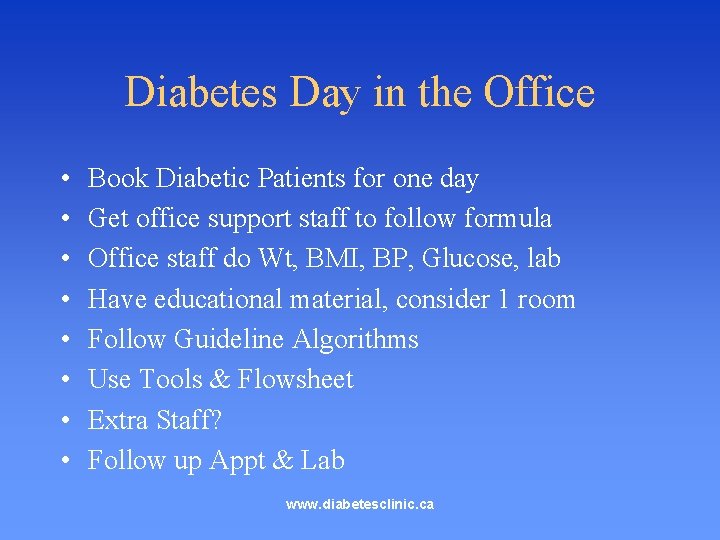 Diabetes Day in the Office

• Book Diabetic Patients for one day
• Get office support staff to follow formula
• Office staff do Wt, BMI, BP, Glucose, lab
• Have educational material, consider 1 room
• Follow Guideline Algorithms
• Use Tools & Flowsheet
• Extra Staff?
• Follow up Appt & Lab

www.diabetesclinic.ca